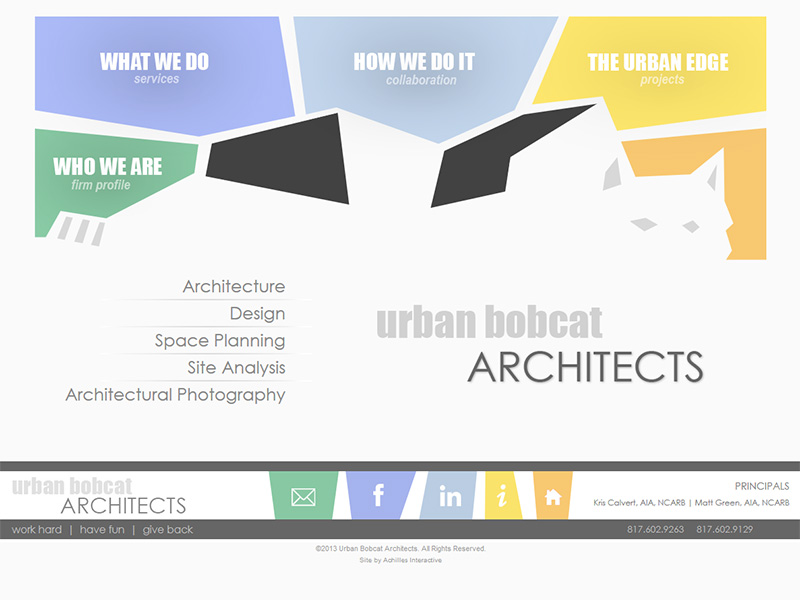 WHAT WE DO
services

HOW WE DO IT
collaboration

THE URBAN EDGE
projects

WHO WE ARE
firm profile

Architecture
Design
Space Planning
Site Analysis
Architectural Photography

urban bobcat
ARCHITECTS

urban bobcat
ARCHITECTS

f
in
i

PRINCIPALS
Kris Calvert, AIA, NCARB | Matt Green, AIA, NCARB

work hard | have fun | give back

817.602.9263 817.602.9129

©2013 Urban Bobcat Architects. All Rights Reserved.
Site by Achilles Interactive